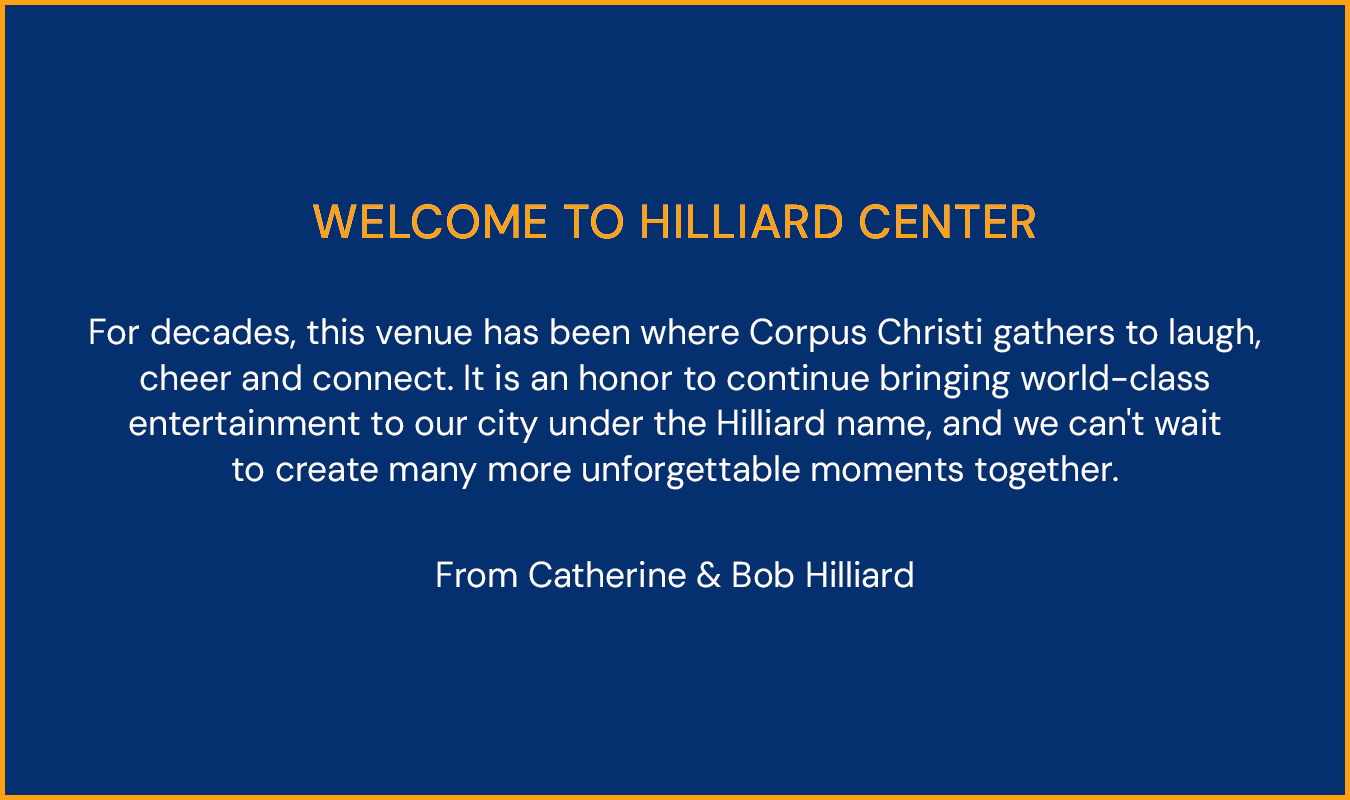 WELCOME TO HILLIARD CENTER

For decades, this venue has been where Corpus Christi gathers to laugh, cheer and connect. It is an honor to continue bringing world-class entertainment to our city under the Hilliard name, and we can't wait to create many more unforgettable moments together.

From Catherine & Bob Hilliard